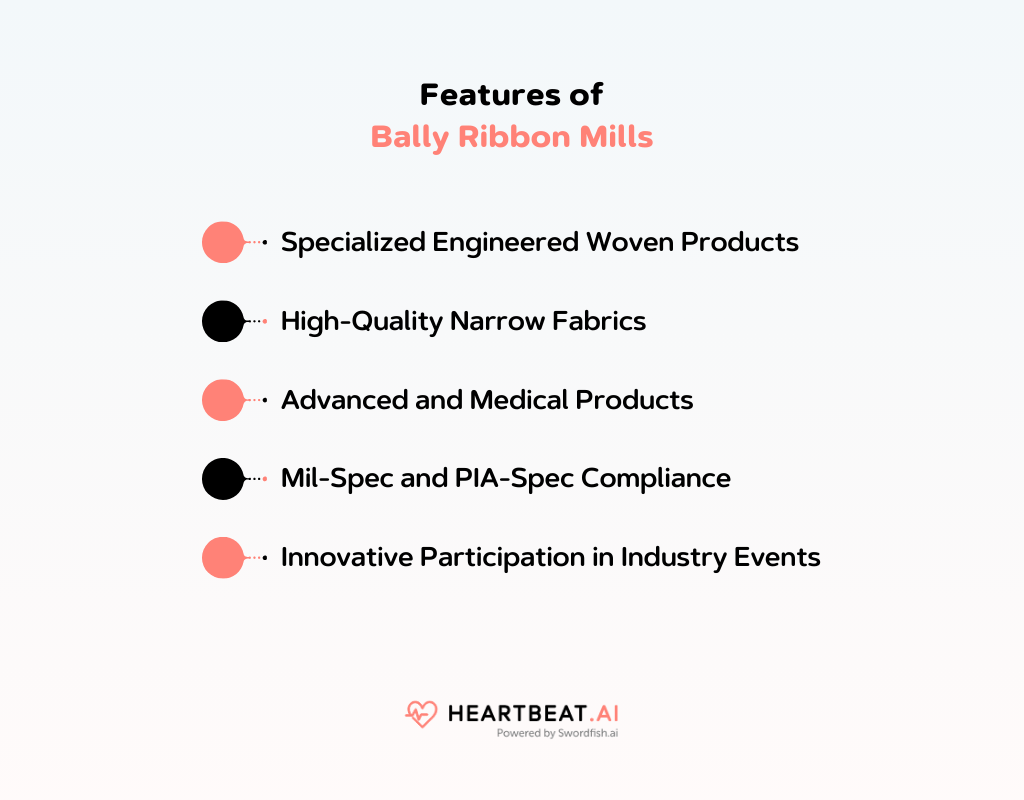 Features of
Bally Ribbon Mills

Specialized Engineered Woven Products

High-Quality Narrow Fabrics

Advanced and Medical Products

Mil-Spec and PIA-Spec Compliance

Innovative Participation in Industry Events

HEARTBEAT.AI
Powered by Swordfish.ai